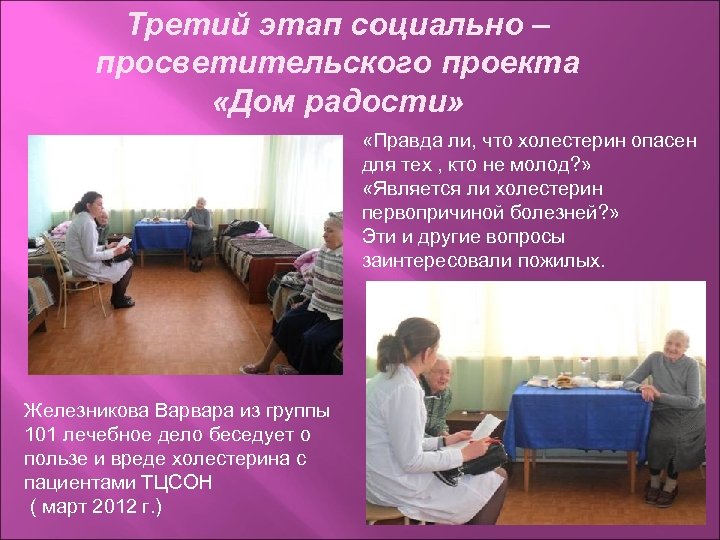 Третий этап социально – просветительского проекта «Дом радости»

«Правда ли, что холестерин опасен для тех , кто не молод?»
«Является ли холестерин первопричиной болезней?»
Эти и другие вопросы заинтересовали пожилых.

Железникова Варвара из группы 101 лечебное дело беседует о пользе и вреде холестерина с пациентами ТЦСОН
( март 2012 г.)